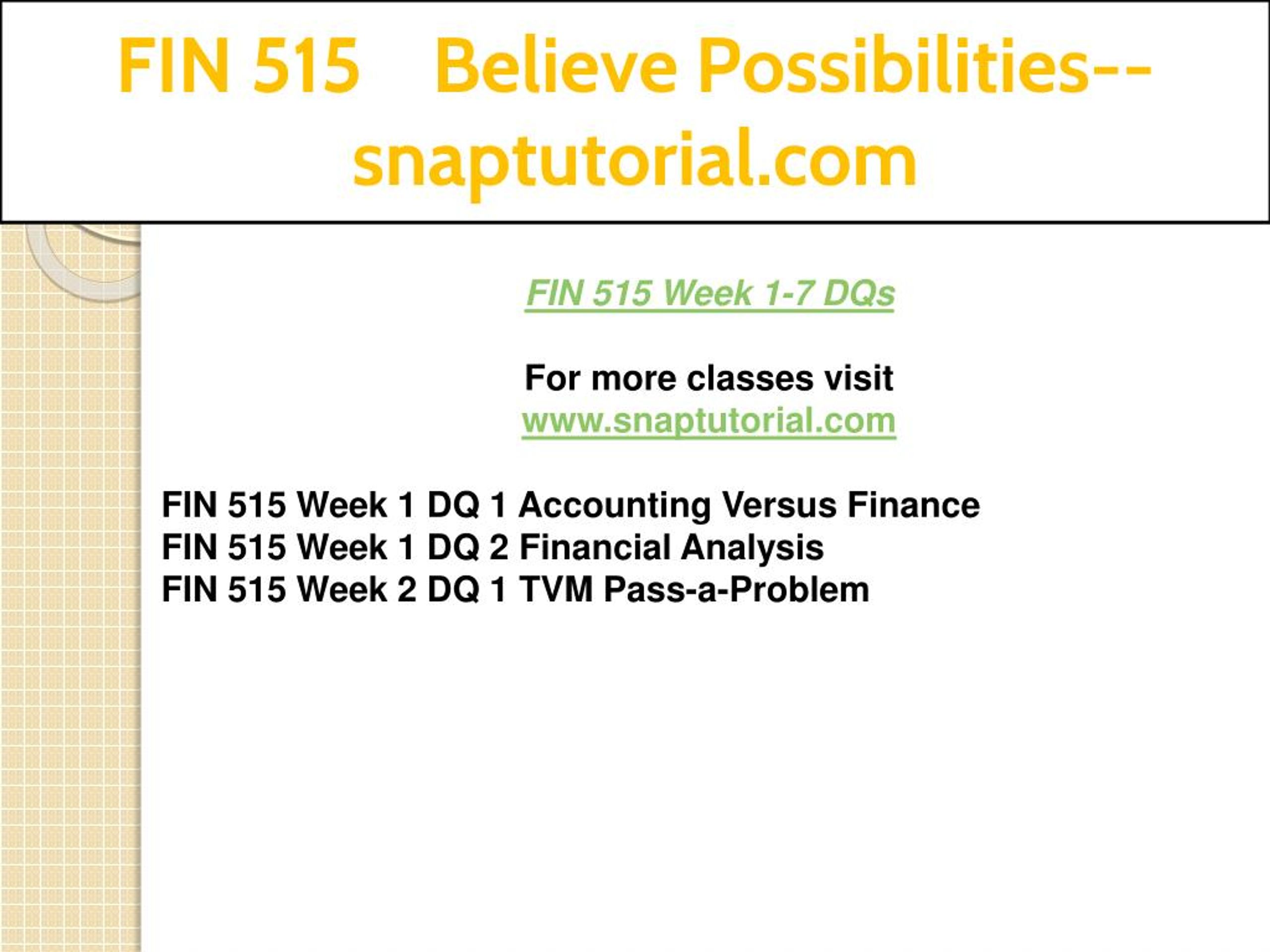 FIN 515 Believe Possibilities--snaptutorial.com

FIN 515 Week 1-7 DQs

For more classes visit
www.snaptutorial.com

FIN 515 Week 1 DQ 1 Accounting Versus Finance
FIN 515 Week 1 DQ 2 Financial Analysis
FIN 515 Week 2 DQ 1 TVM Pass-a-Problem